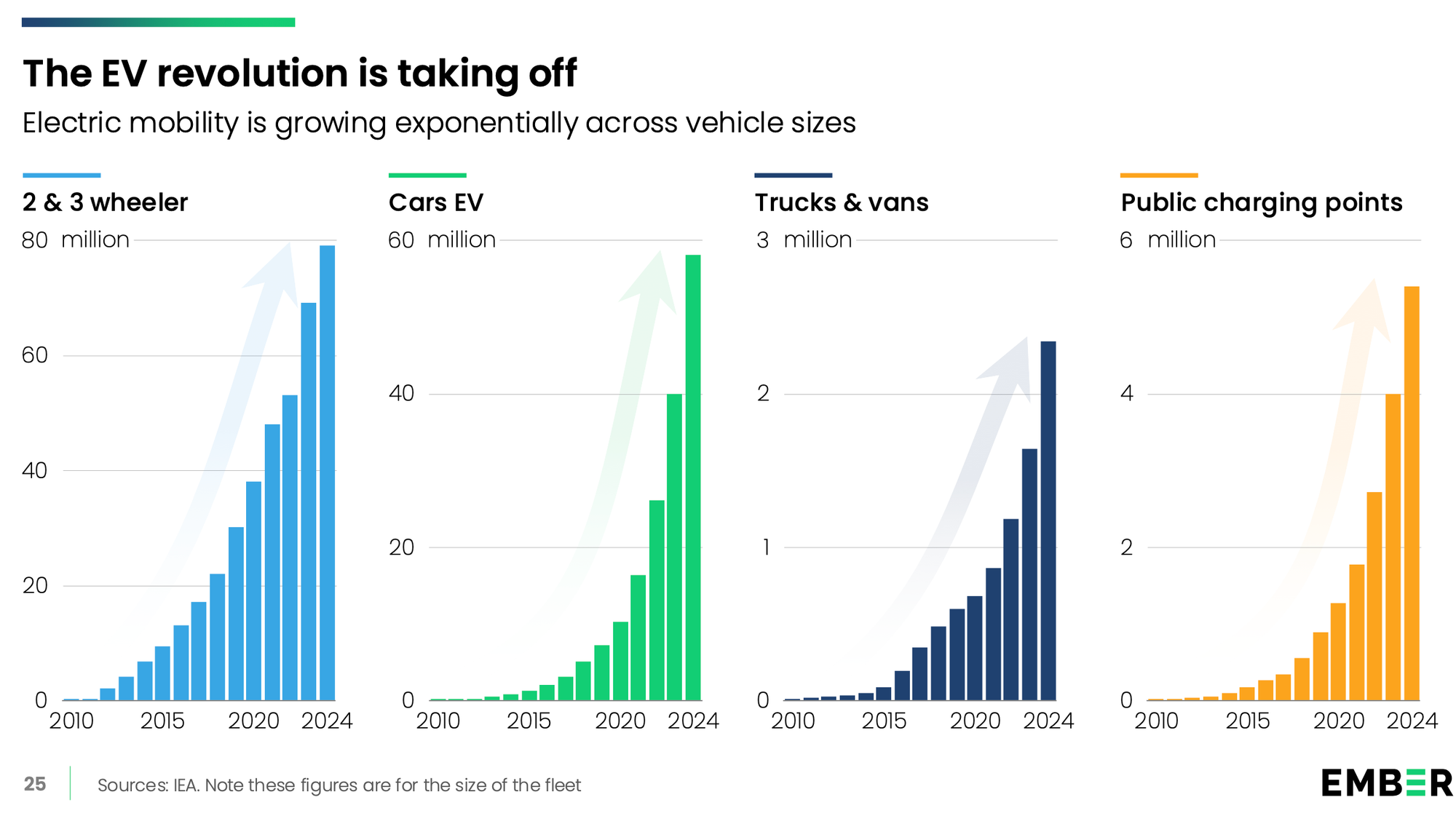 The EV revolution is taking off

Electric mobility is growing exponentially across vehicle sizes

2 & 3 wheeler

80 million
60
40
20
0
2010 2015 2020 2024

Cars EV

60 million
40
20
0
2010 2015 2020 2024

Trucks & vans

3 million
2
1
0
2010 2015 2020 2024

Public charging points

6 million
4
2
0
2010 2015 2020 2024

25

Sources: IEA. Note these figures are for the size of the fleet

EMBER